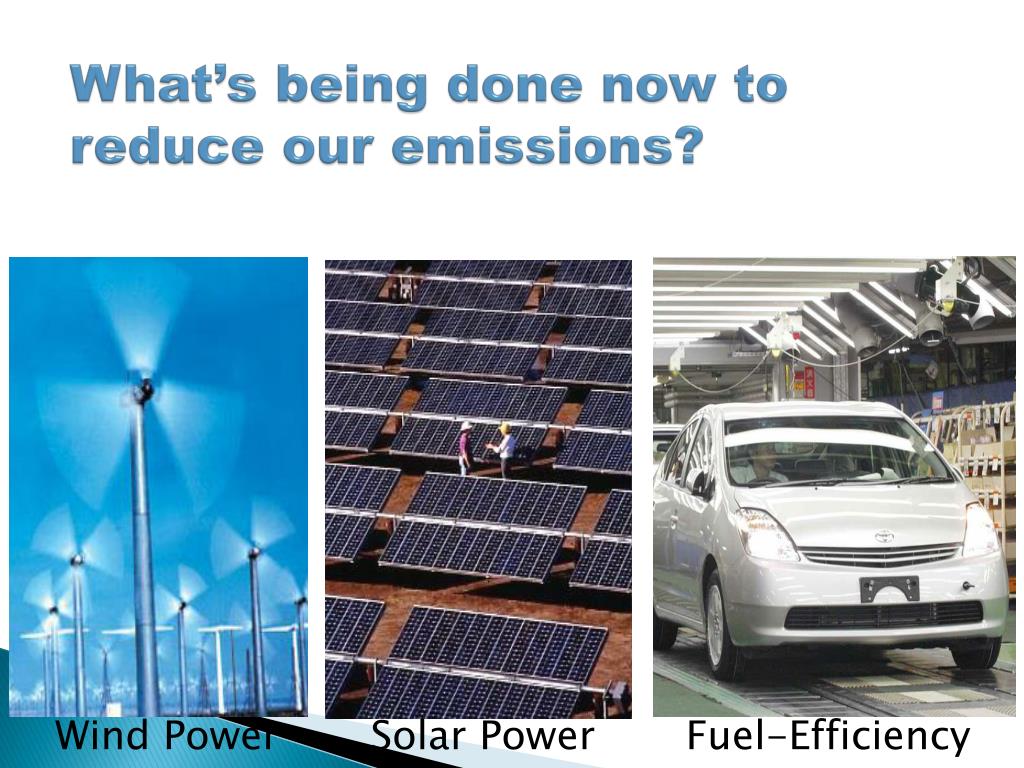 What's being done now to reduce our emissions?

Wind Power

Solar Power

Fuel-Efficiency